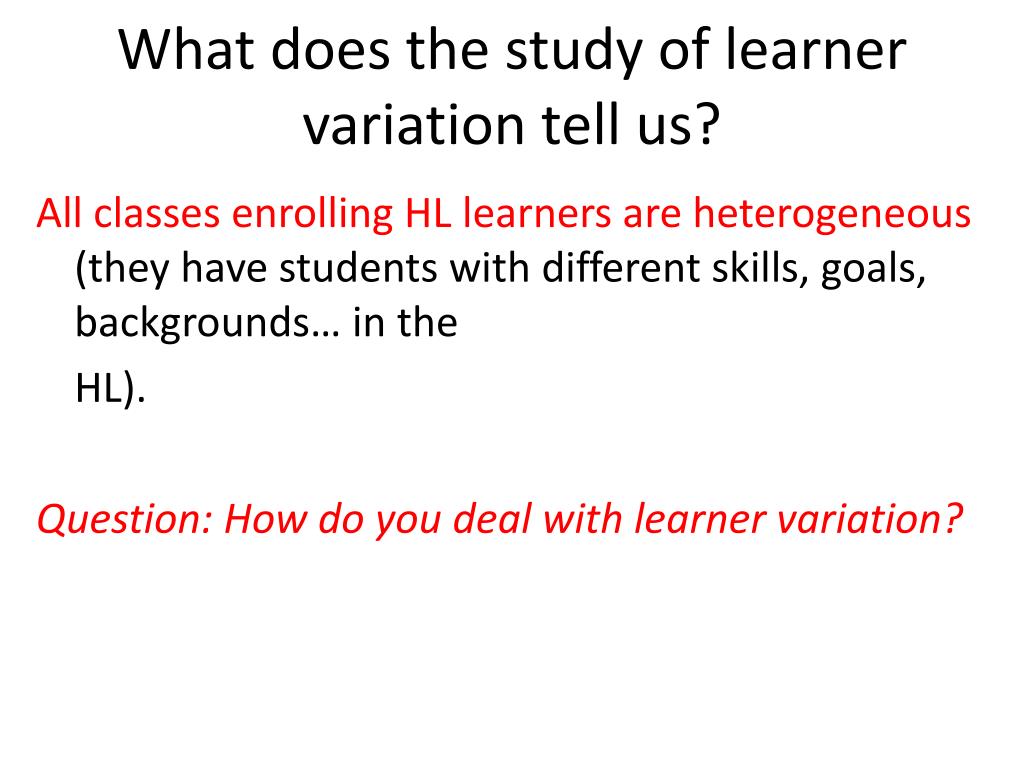 What does the study of learner variation tell us?

All classes enrolling HL learners are heterogeneous (they have students with different skills, goals, backgrounds… in the HL).

Question: How do you deal with learner variation?